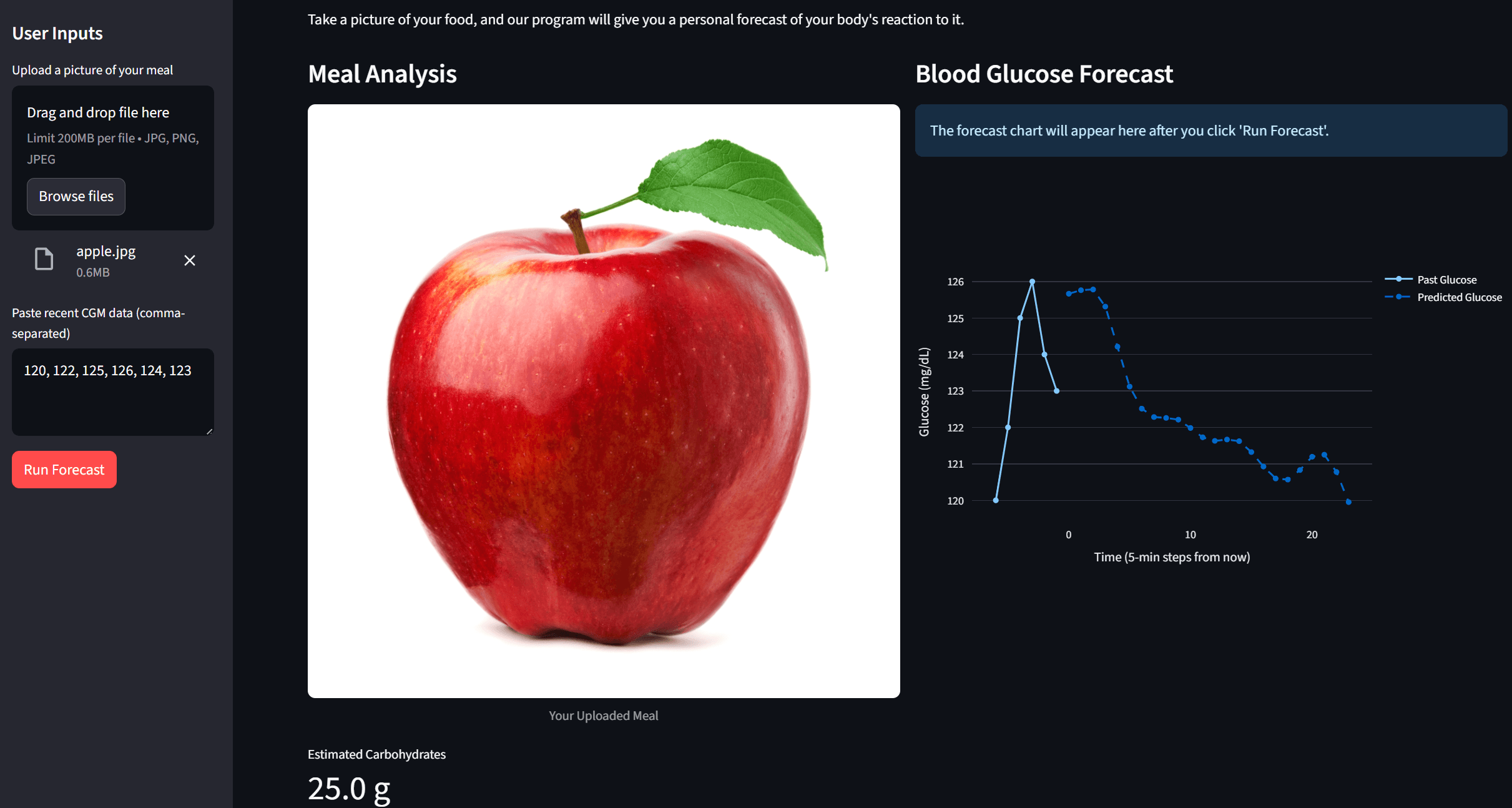 User Inputs

Upload a picture of your meal

Drag and drop file here

Limit 200MB per file • JPG, PNG, JPEG

Browse files

apple.jpg
0.6MB

Paste recent CGM data (comma-separated)

120, 122, 125, 126, 124, 123

Run Forecast

Take a picture of your food, and our program will give you a personal forecast of your body's reaction to it.

Meal Analysis

Your Uploaded Meal

Estimated Carbohydrates

25.0 g

Blood Glucose Forecast

The forecast chart will appear here after you click 'Run Forecast'.

Past Glucose
Predicted Glucose

Glucose (mg/dL)

126
125
124
123
122
121
120

0
10
20

Time (5-min steps from now)